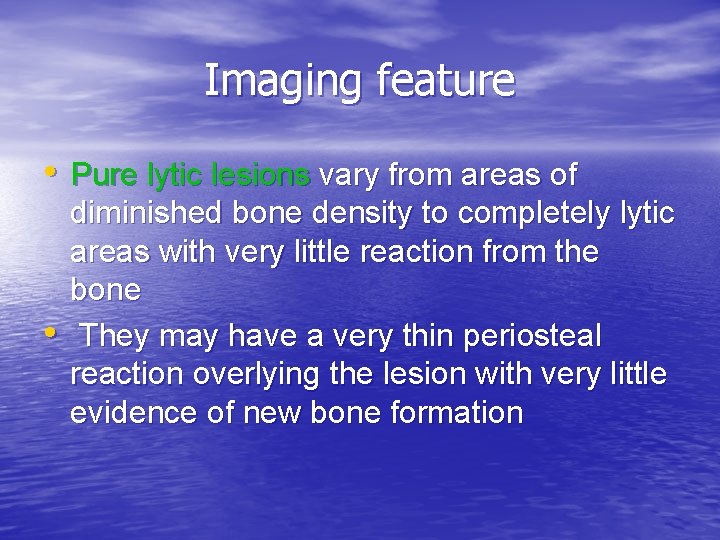 Imaging feature

• Pure lytic lesions vary from areas of diminished bone density to completely lytic areas with very little reaction from the bone

• They may have a very thin periosteal reaction overlying the lesion with very little evidence of new bone formation